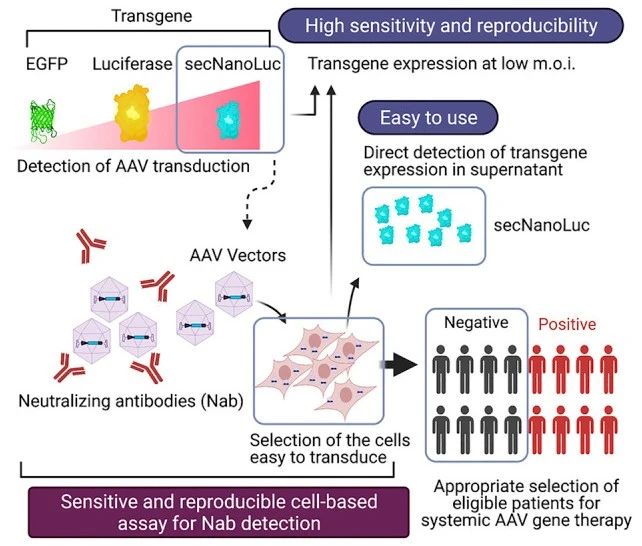 Transgene

EGFP Luciferase secNanoLuc

Detection of AAV transduction

High sensitivity and reproducibility

Transgene expression at low m.o.i.

Easy to use

Direct detection of transgene expression in supernatant

secNanoLuc

AAV Vectors

Neutralizing antibodies (Nab)

Selection of the cells easy to transduce

Negative Positive

Appropriate selection of eligible patients for systemic AAV gene therapy

Sensitive and reproducible cell-based assay for Nab detection